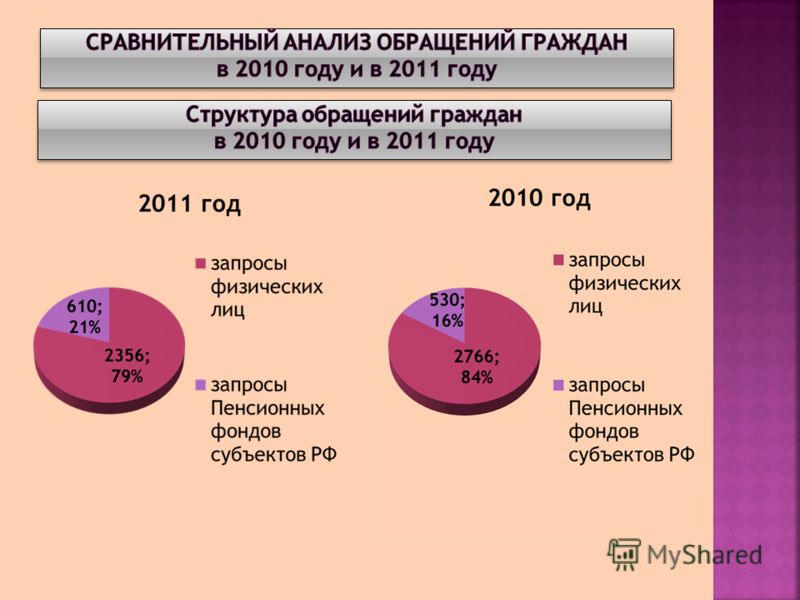 СРАВНИТЕЛЬНЫЙ АНАЛИЗ ОБРАЩЕНИЙ ГРАЖДАН
в 2010 году и в 2011 году

Структура обращений граждан
в 2010 году и в 2011 году

2011 год

610; 21%

2356; 79%

запросы физических лиц

запросы Пенсионных фондов субъектов РФ

2010 год

530; 16%

2766; 84%

запросы физических лиц

запросы Пенсионных фондов субъектов РФ

MyShared